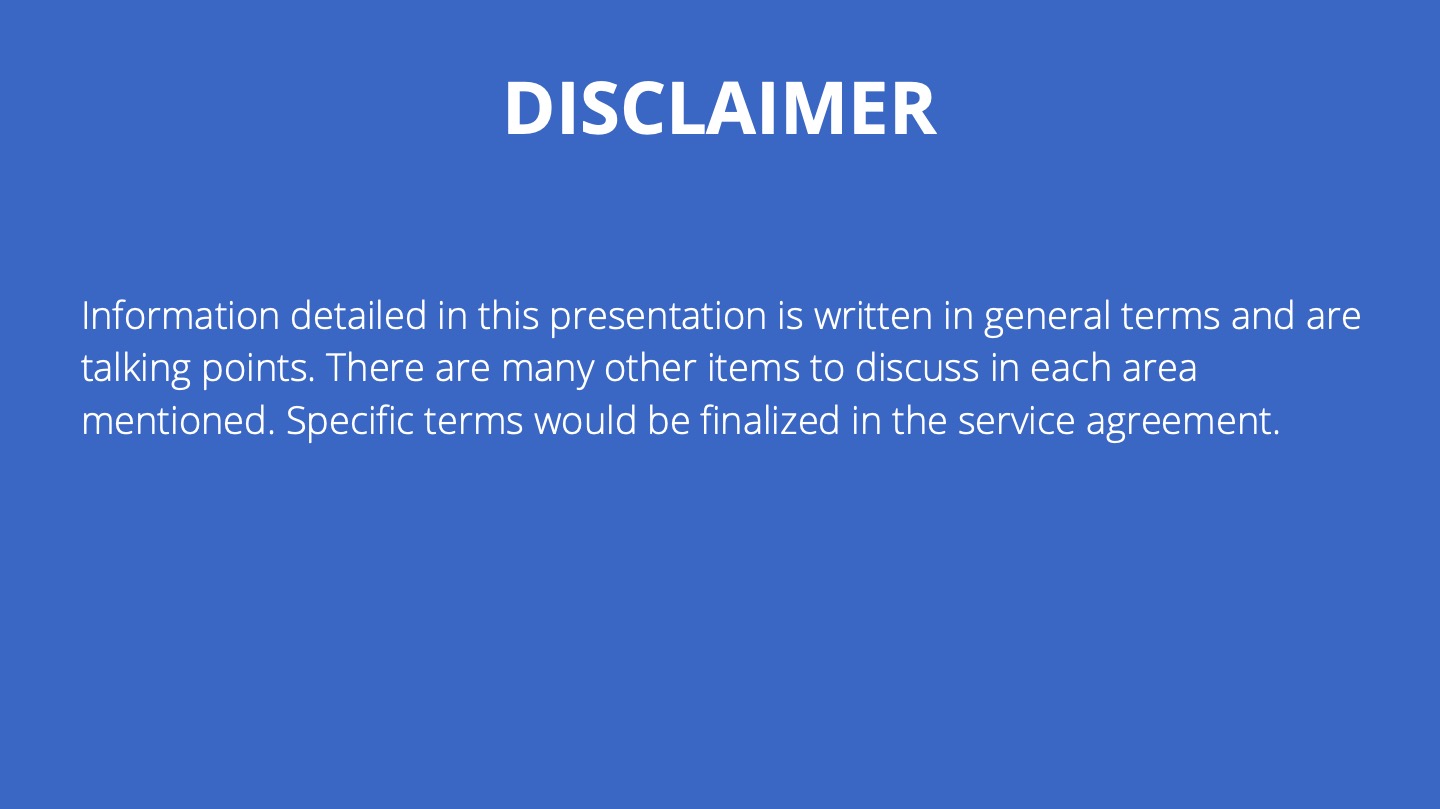 DISCLAIMER

Information detailed in this presentation is written in general terms and are talking points. There are many other items to discuss in each area mentioned. Specific terms would be finalized in the service agreement.